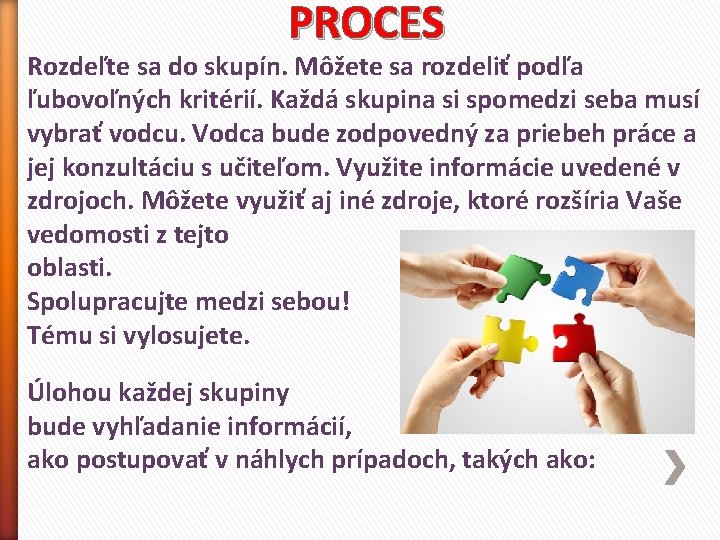 PROCES

Rozdeľte sa do skupín. Môžete sa rozdeliť podľa ľubovoľných kritérií. Každá skupina si spomedzi seba musí vybrať vodcu. Vodca bude zodpovedný za priebeh práce a jej konzultáciu s učiteľom. Využite informácie uvedené v zdrojoch. Môžete využiť aj iné zdroje, ktoré rozšíria Vaše vedomosti z tejto oblasti.
Spolupracujte medzi sebou!
Tému si vylosujete.

Úlohou každej skupiny bude vyhľadanie informácií, ako postupovať v náhlych prípadoch, takých ako: